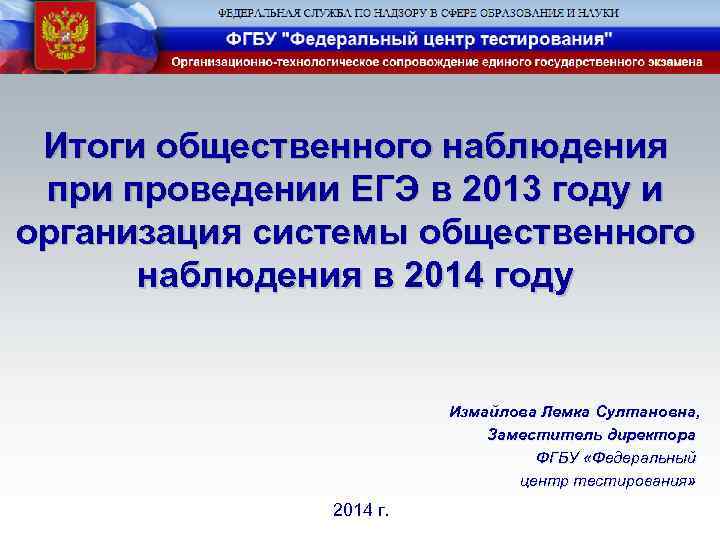 ФЕДЕРАЛЬНАЯ СЛУЖБА ПО НАДЗОРУ В СФЕРЕ ОБРАЗОВАНИЯ И НАУКИ

ФГБУ "Федеральный центр тестирования"

Организационно-технологическое сопровождение единого государственного экзамена

Итоги общественного наблюдения при проведении ЕГЭ в 2013 году и организация системы общественного наблюдения в 2014 году

Измайлова Лемка Султановна,
Заместитель директора
ФГБУ «Федеральный центр тестирования»

2014 г.